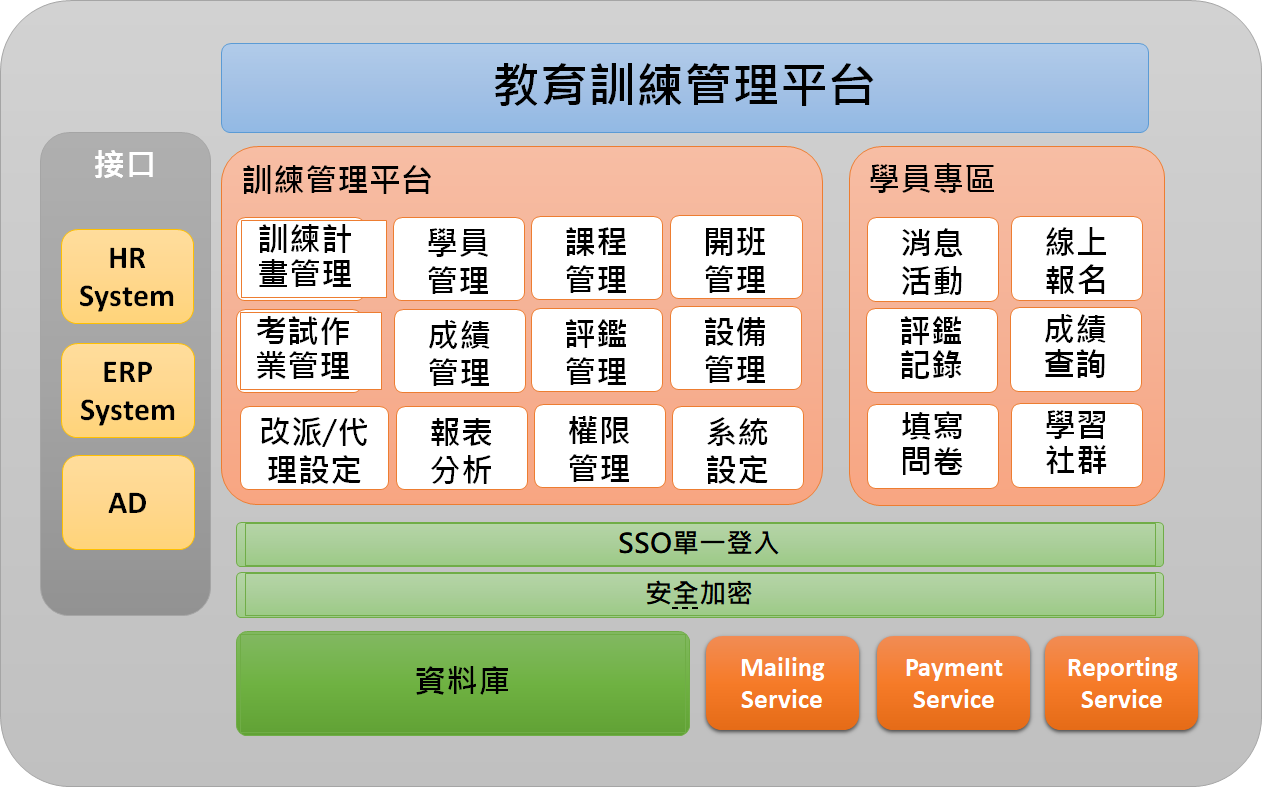 教育訓練管理平台

接口

HR System

ERP System

AD

訓練管理平台

訓練計畫管理

學員管理

課程管理

開班管理

考試作業管理

成績管理

評鑑管理

設備管理

改派/代理設定

報表分析

權限管理

系統設定

學員專區

消息活動

線上報名

評鑑記錄

成績查詢

填寫問卷

學習社群

SSO單一登入

安全加密

資料庫

Mailing Service

Payment Service

Reporting Service